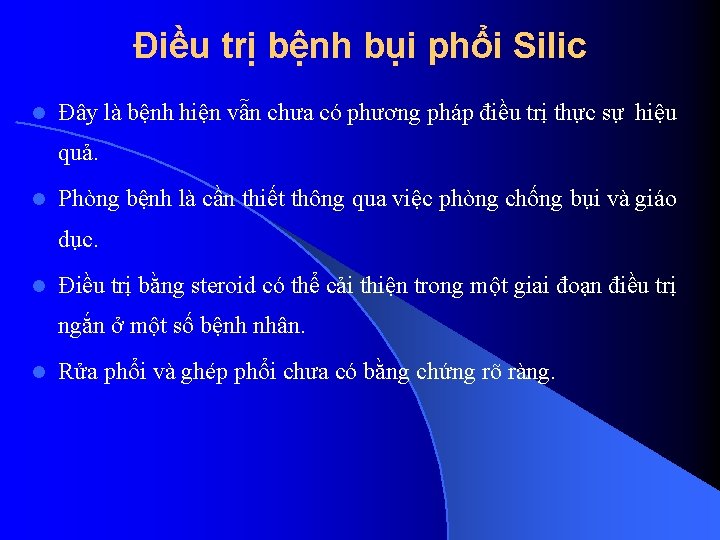 Điều trị bệnh bụi phổi Silic

- Đây là bệnh hiện vẫn chưa có phương pháp điều trị thực sự hiệu quả.
- Phòng bệnh là cần thiết thông qua việc phòng chống bụi và giáo dục.
- Điều trị bằng steroid có thể cải thiện trong một giai đoạn điều trị ngắn ở một số bệnh nhân.
- Rửa phổi và ghép phổi chưa có bằng chứng rõ ràng.